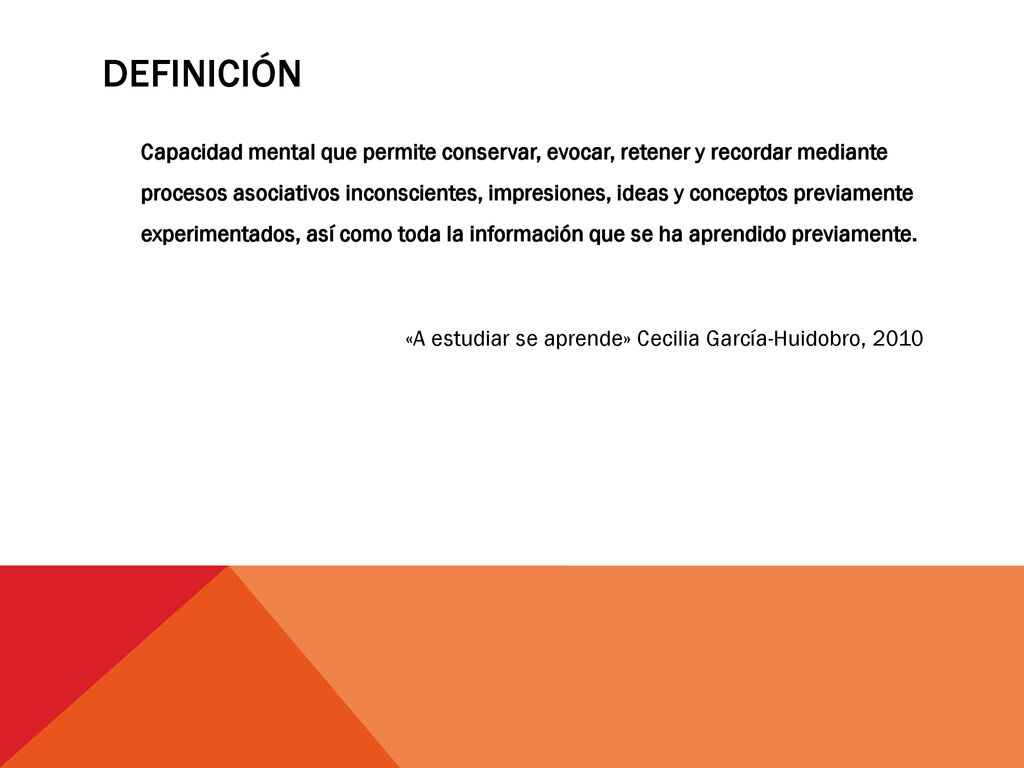 DEFINICIÓN

Capacidad mental que permite conservar, evocar, retener y recordar mediante procesos asociativos inconscientes, impresiones, ideas y conceptos previamente experimentados, así como toda la información que se ha aprendido previamente.

«A estudiar se aprende» Cecilia García-Huidobro, 2010